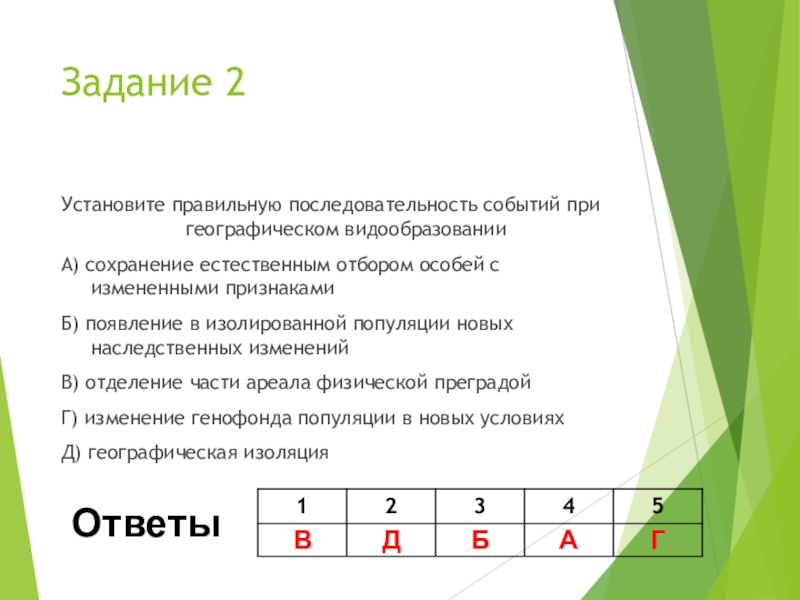 Задание 2

Установите правильную последовательность событий при географическом видообразовании

А) сохранение естественным отбором особей с измененными признаками

Б) появление в изолированной популяции новых наследственных изменений

В) отделение части ареала физической преградой

Г) изменение генофонда популяции в новых условиях

Д) географическая изоляция

Ответы

| 1 | 2 | 3 | 4 | 5 |
|---|---|---|---|---|
| В | Д | Б | А | Г |